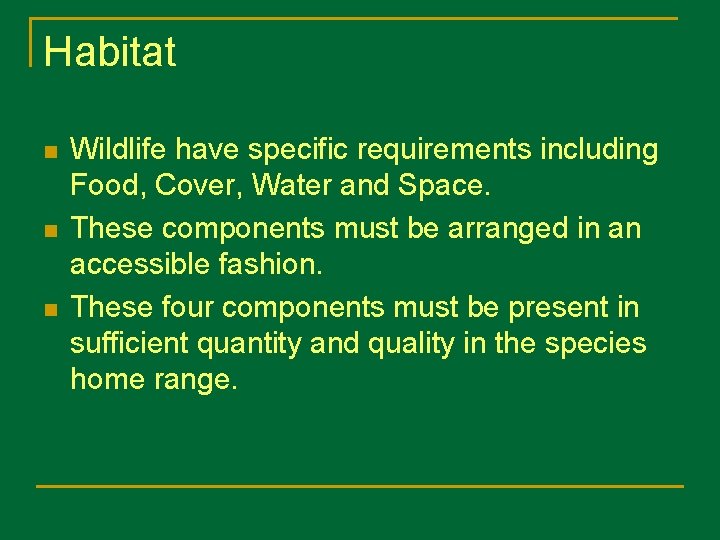 Habitat

- Wildlife have specific requirements including Food, Cover, Water and Space.
- These components must be arranged in an accessible fashion.
- These four components must be present in sufficient quantity and quality in the species home range.